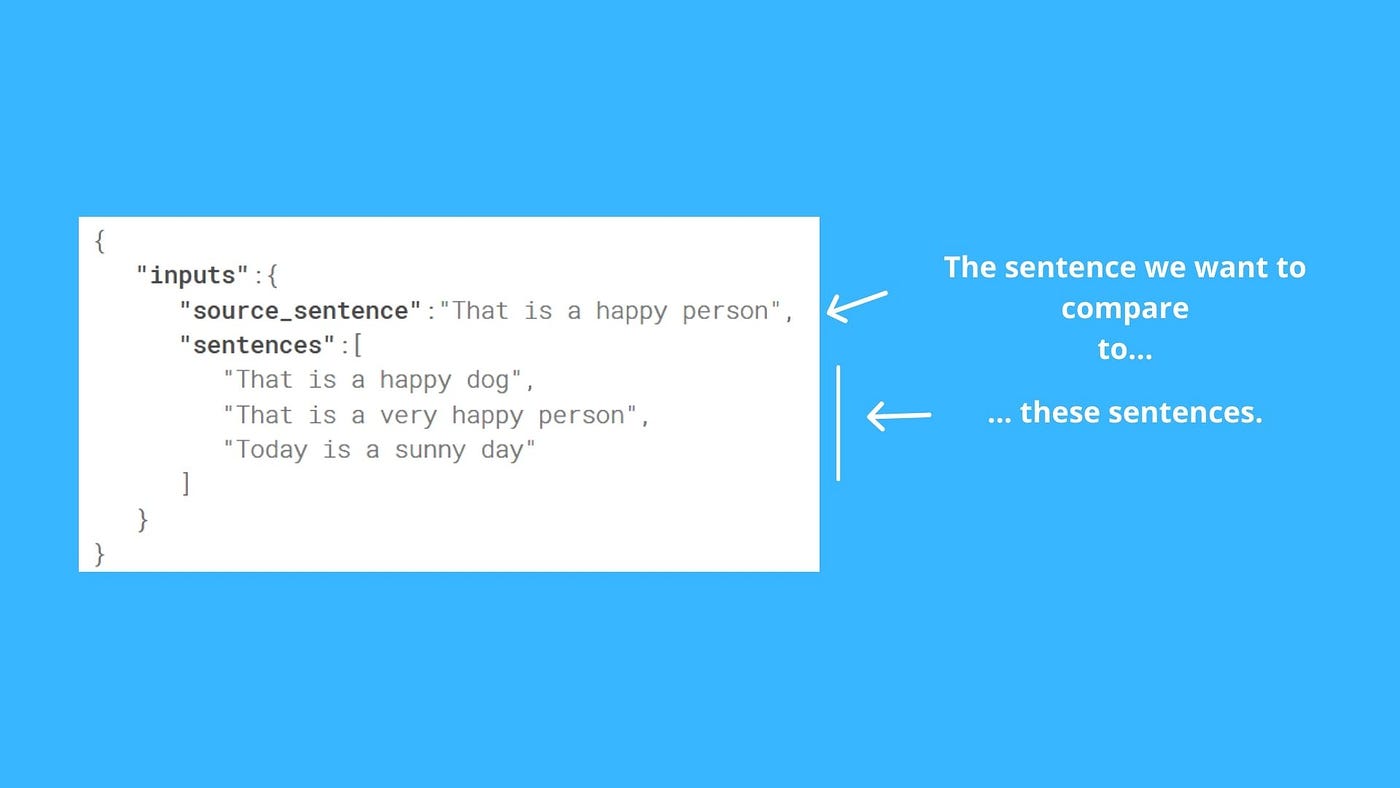 {
"inputs":{
"source_sentence":"That is a happy person",
"sentences":[
"That is a happy dog",
"That is a very happy person",
"Today is a sunny day"
]
}
}

The sentence we want to compare to...

... these sentences.